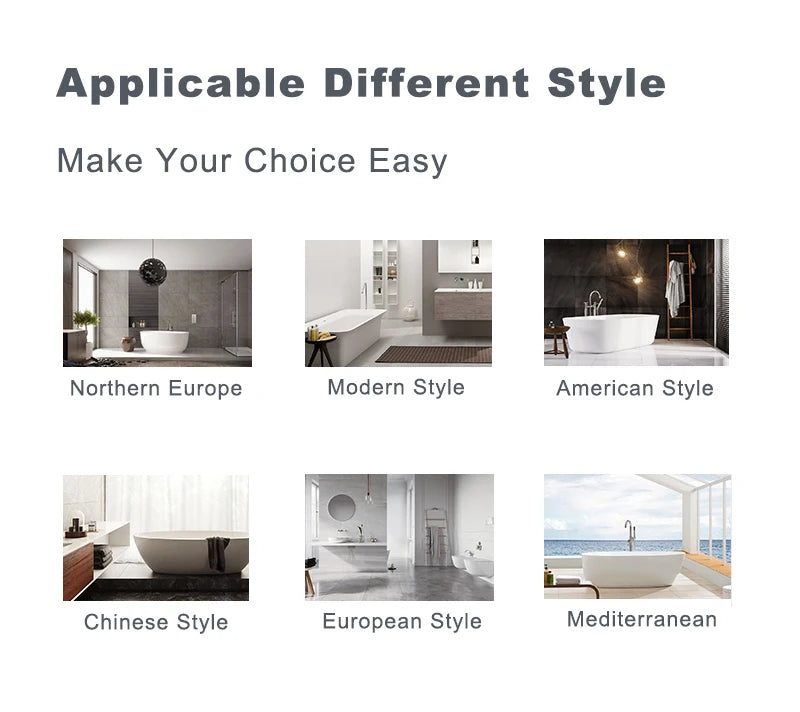 Applicable Different Style

Make Your Choice Easy

Northern Europe

Modern Style

American Style

Chinese Style

European Style

Mediterranean